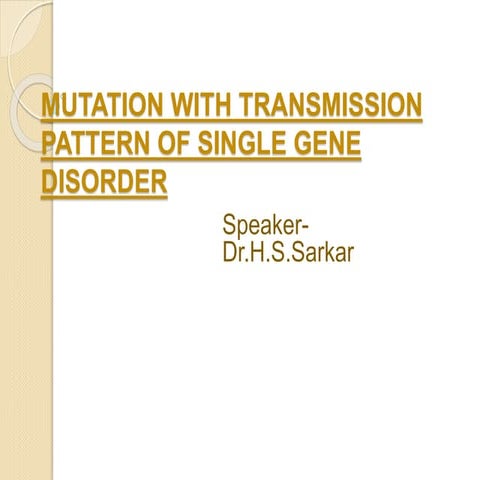 MUTATION WITH TRANSMISSION PATTERN OF SINGLE GENE DISORDER

Speaker-
Dr.H.S.Sarkar